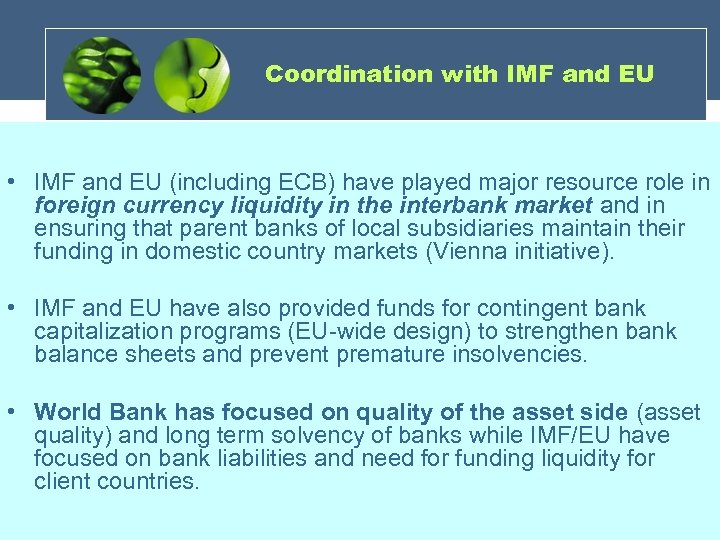 Coordination with IMF and EU

• IMF and EU (including ECB) have played major resource role in foreign currency liquidity in the interbank market and in ensuring that parent banks of local subsidiaries maintain their funding in domestic country markets (Vienna initiative).

• IMF and EU have also provided funds for contingent bank capitalization programs (EU-wide design) to strengthen bank balance sheets and prevent premature insolvencies.

• World Bank has focused on quality of the asset side (asset quality) and long term solvency of banks while IMF/EU have focused on bank liabilities and need for funding liquidity for client countries.